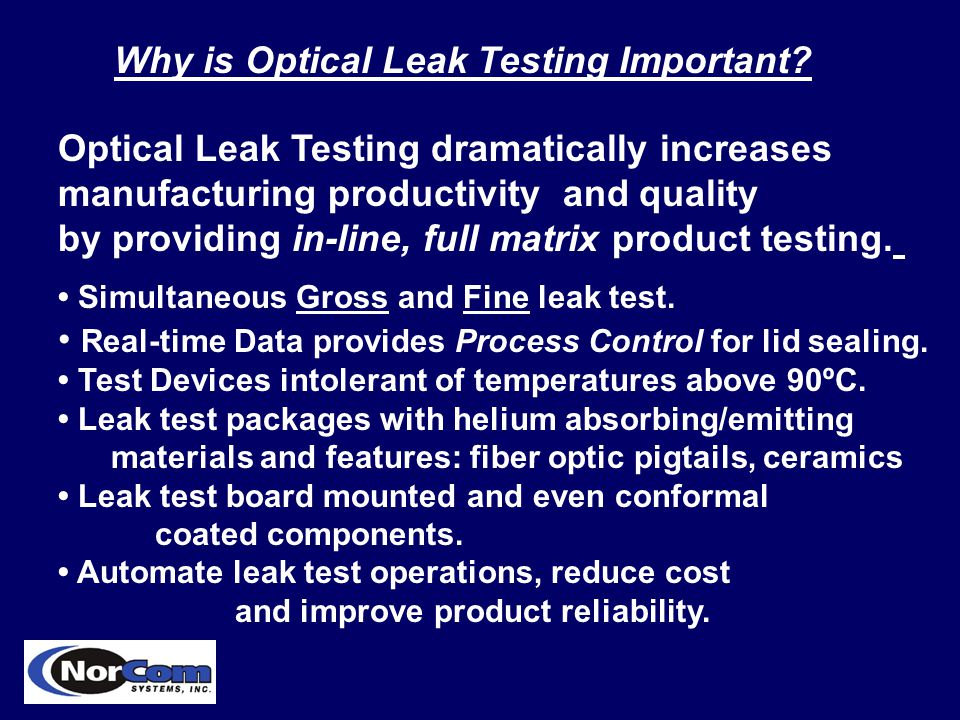 Why is Optical Leak Testing Important?

Optical Leak Testing dramatically increases manufacturing productivity and quality by providing in-line, full matrix product testing.

• Simultaneous Gross and Fine leak test.
• Real-time Data provides Process Control for lid sealing.
• Test Devices intolerant of temperatures above 90ºC.
• Leak test packages with helium absorbing/emitting materials and features: fiber optic pigtails, ceramics
• Leak test board mounted and even conformal coated components.
• Automate leak test operations, reduce cost and improve product reliability.

NorCom SYSTEMS, INC.